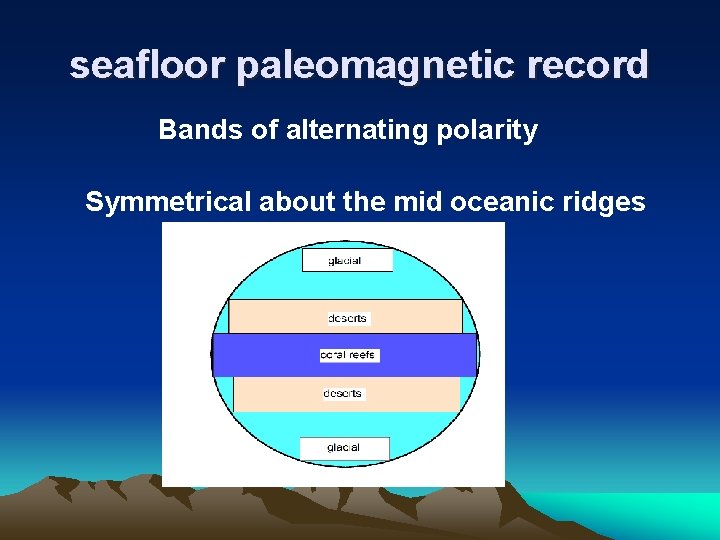 seafloor paleomagnetic record

Bands of alternating polarity

Symmetrical about the mid oceanic ridges

glacial

deserts

coral reefs

deserts

glacial